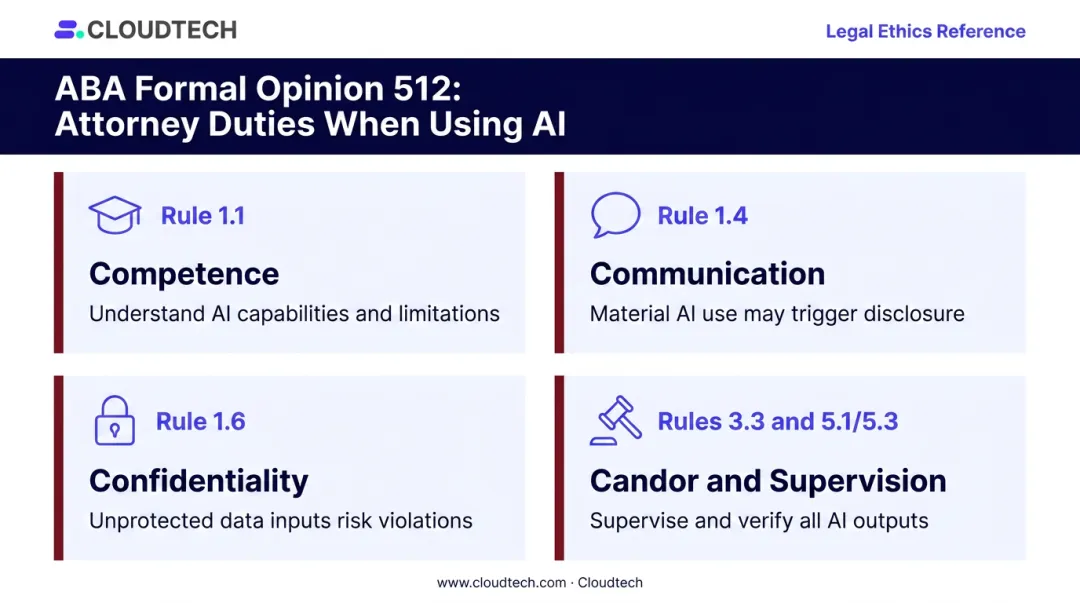 CLOUDTECH

Legal Ethics Reference

ABA Formal Opinion 512:
Attorney Duties When Using AI

Rule 1.1

Competence

Understand AI capabilities and limitations

Rule 1.4

Communication

Material AI use may trigger disclosure

Rule 1.6

Confidentiality

Unprotected data inputs risk violations

Rules 3.3 and 5.1/5.3

Candor and Supervision

Supervise and verify all AI outputs

www.cloudtech.com · Cloudtech